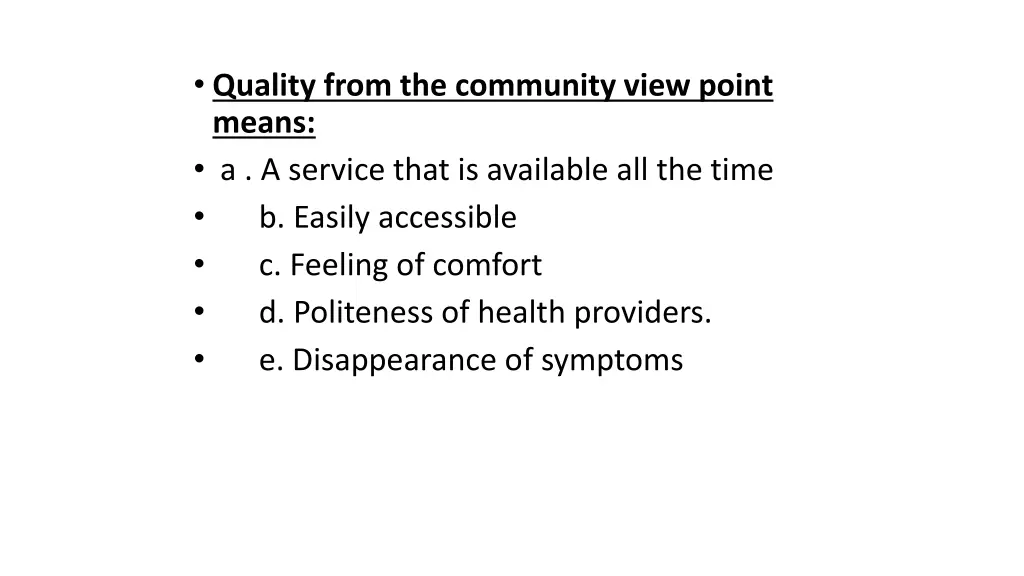 • Quality from the community view point means:
• a . A service that is available all the time
• b. Easily accessible
• c. Feeling of comfort
• d. Politeness of health providers.
• e. Disappearance of symptoms